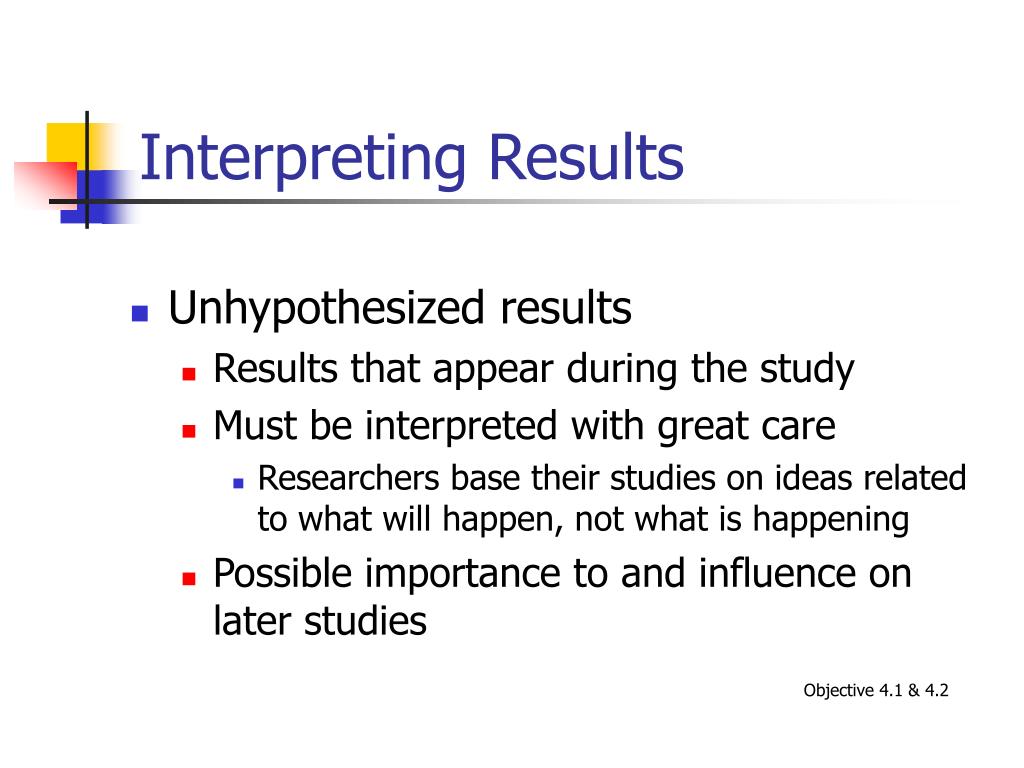 Interpreting Results

- Unhypothesized results
  - Results that appear during the study
  - Must be interpreted with great care
    - Researchers base their studies on ideas related to what will happen, not what is happening
  - Possible importance to and influence on later studies

Objective 4.1 & 4.2